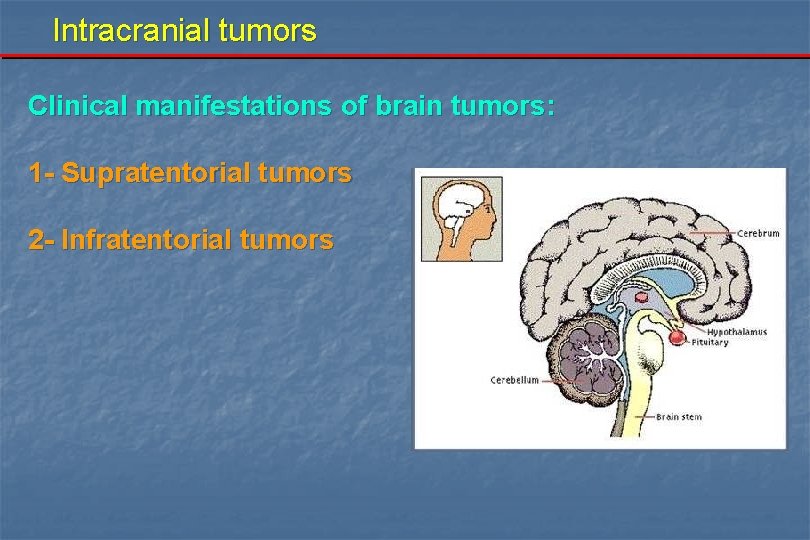 Intracranial tumors

Clinical manifestations of brain tumors:

1- Supratentorial tumors

2- Infratentorial tumors

Cerebrum
Hypothalamus
Pituitary
Cerebellum
Brain stem